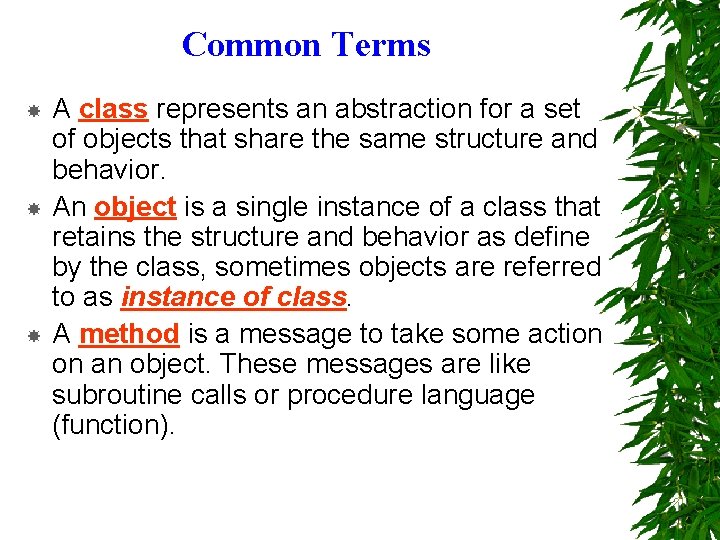 Common Terms

A class represents an abstraction for a set of objects that share the same structure and behavior.

An object is a single instance of a class that retains the structure and behavior as define by the class, sometimes objects are referred to as instance of class.

A method is a message to take some action on an object. These messages are like subroutine calls or procedure language (function).